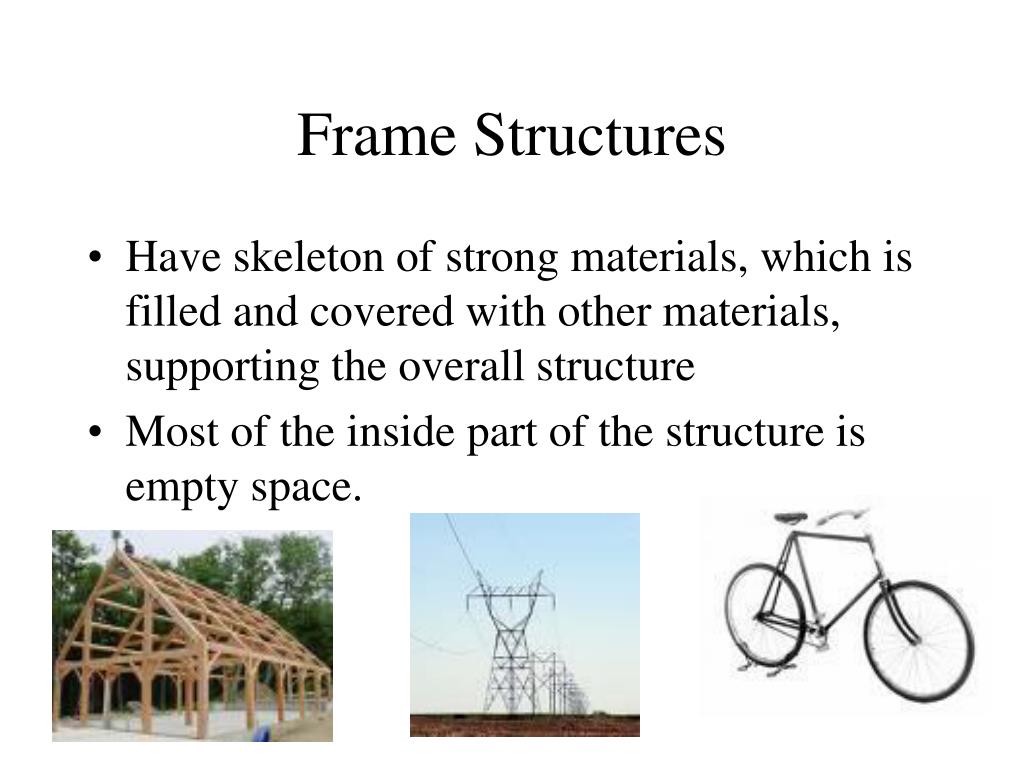 Frame Structures

• Have skeleton of strong materials, which is filled and covered with other materials, supporting the overall structure
• Most of the inside part of the structure is empty space.